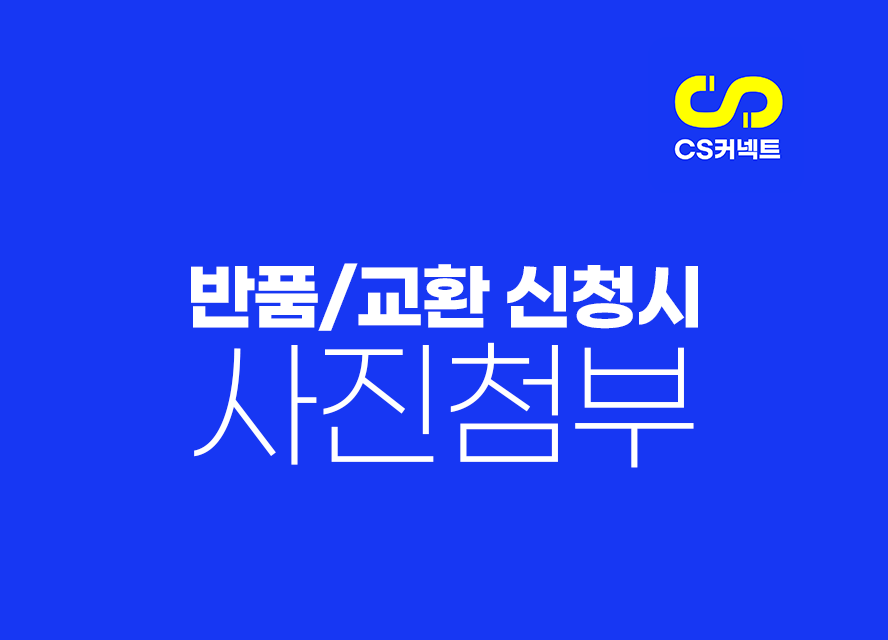 CS커넥트

반품/교환 신청시
사진첨부